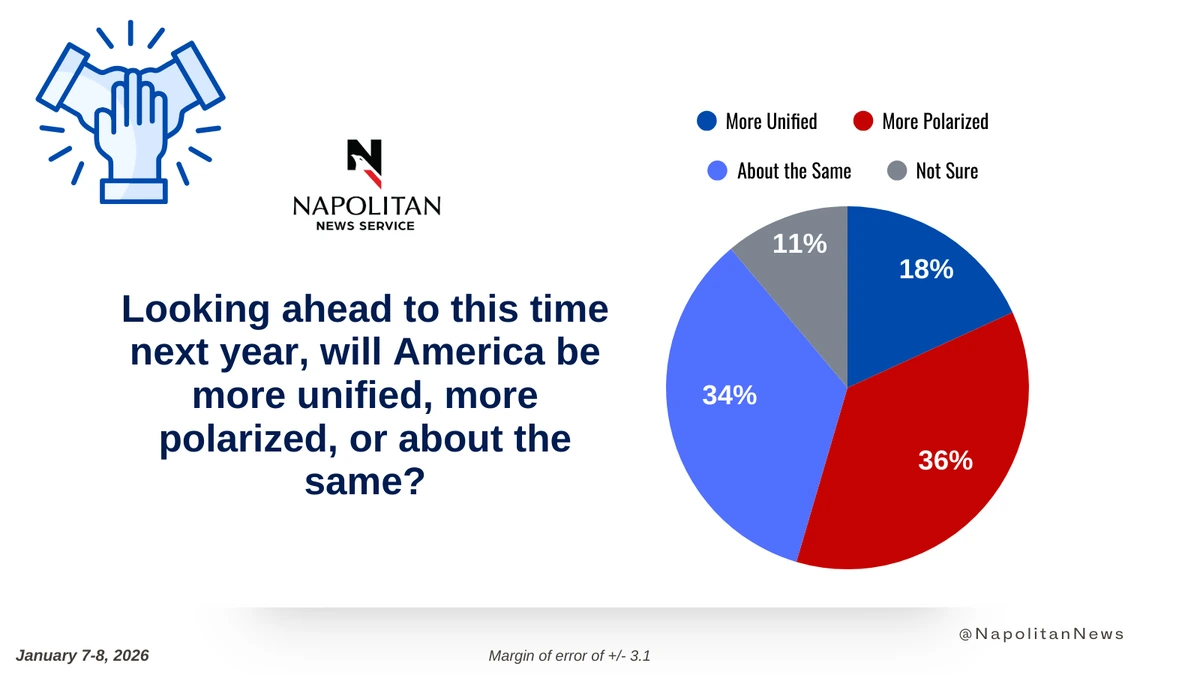 N
NAPOLITAN
NEWS SERVICE

Looking ahead to this time next year, will America be more unified, more polarized, or about the same?

More Unified
More Polarized
About the Same
Not Sure

18%
36%
34%
11%

@NapolitanNews

January 7-8, 2026

Margin of error of +/- 3.1